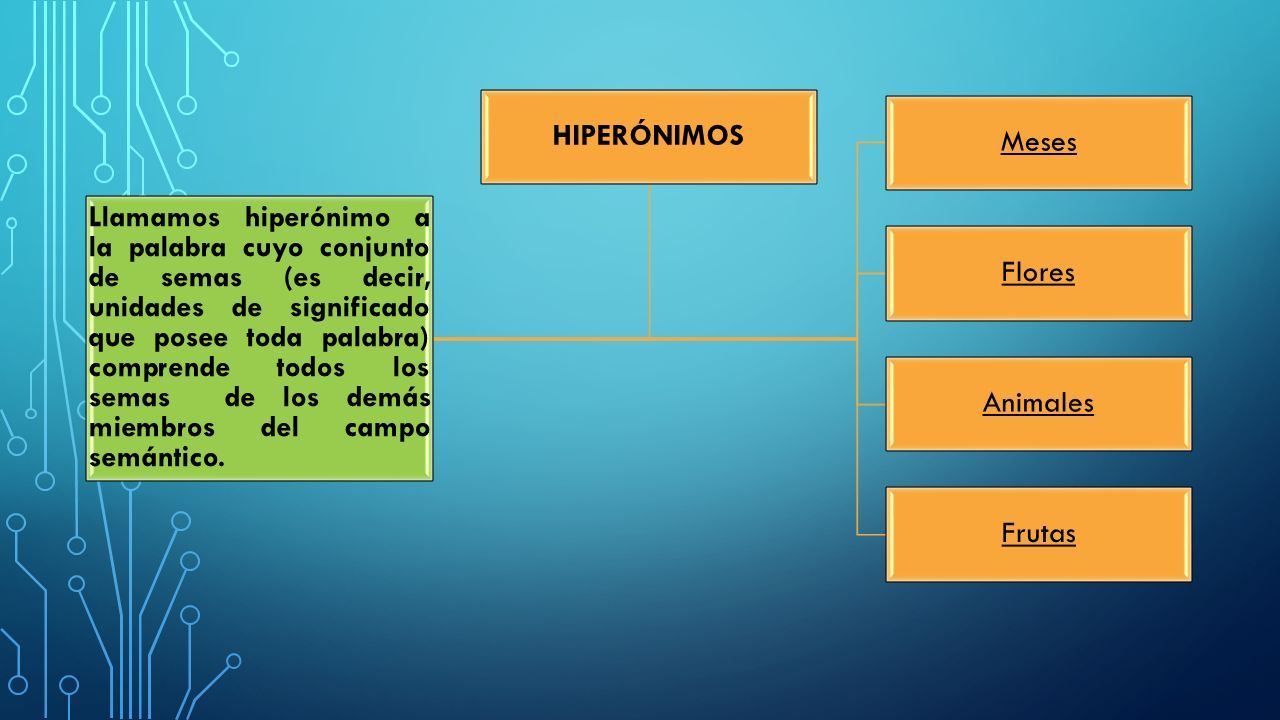 HIPERÓNIMOS

Llamamos hiperónimo a la palabra cuyo conjunto de semas (es decir, unidades de significado que posee toda palabra) comprende todos los semas de los demás miembros del campo semántico.

Meses

Flores

Animales

Frutas